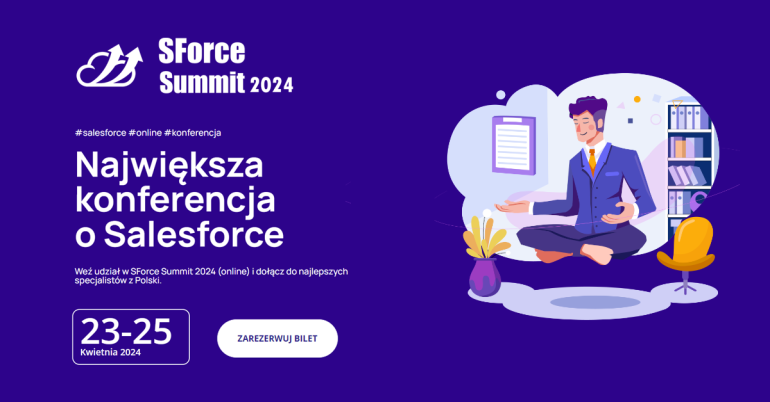 SForce Summit 2024

#salesforce #online #konferencja

Największa konferencja o Salesforce

Weź udział w SForce Summit 2024 (online) i dołącz do najlepszych specjalistów z Polski.

23-25
Kwietnia 2024

ZAREZERWUJ BILET